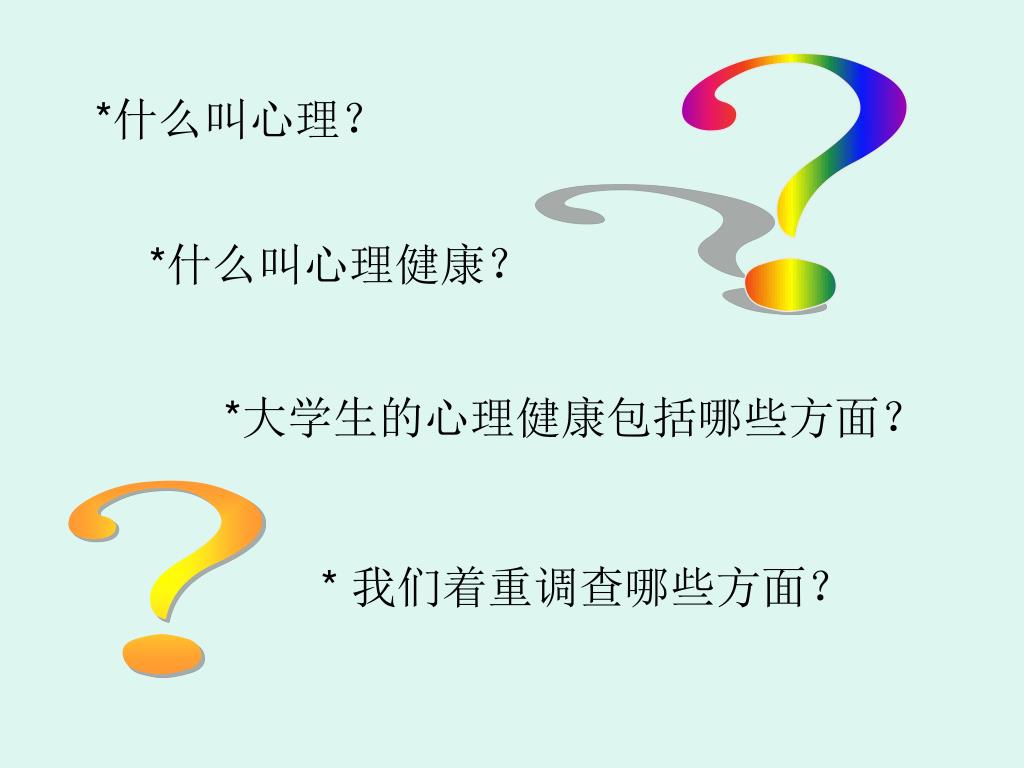 *什么叫心理？

*什么叫心理健康？

*大学生的心理健康包括哪些方面？

* 我们着重调查哪些方面？